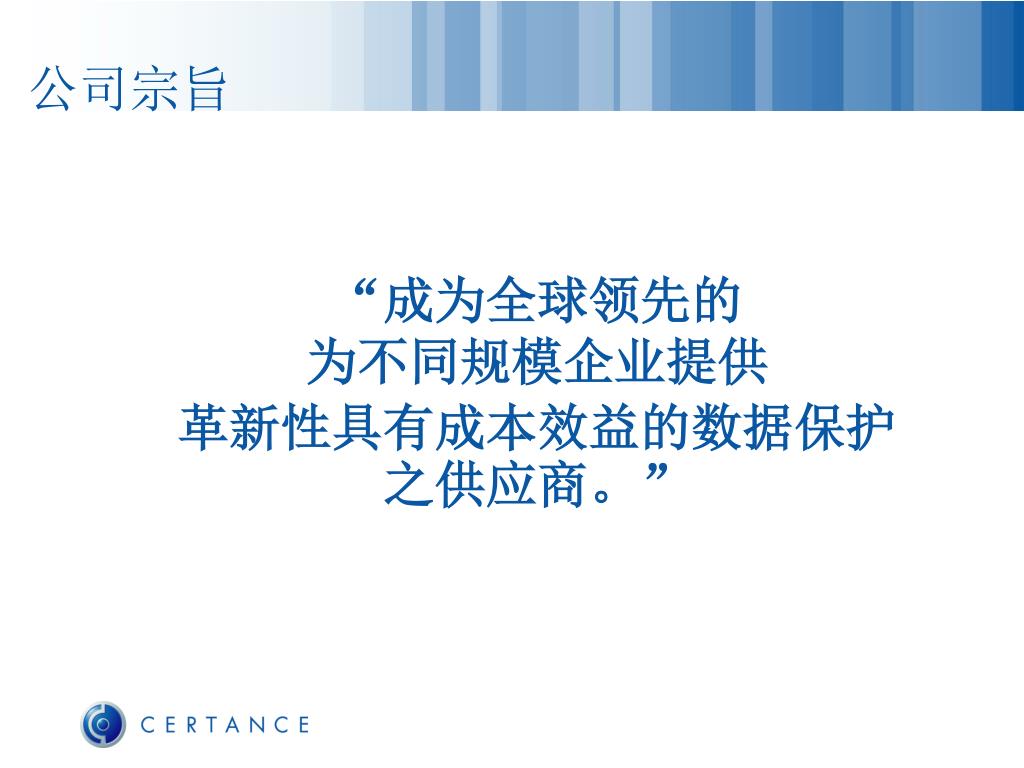 公司宗旨

“成为全球领先的
为不同规模企业提供
革新性具有成本效益的数据保护
之供应商。”

CERTANCE